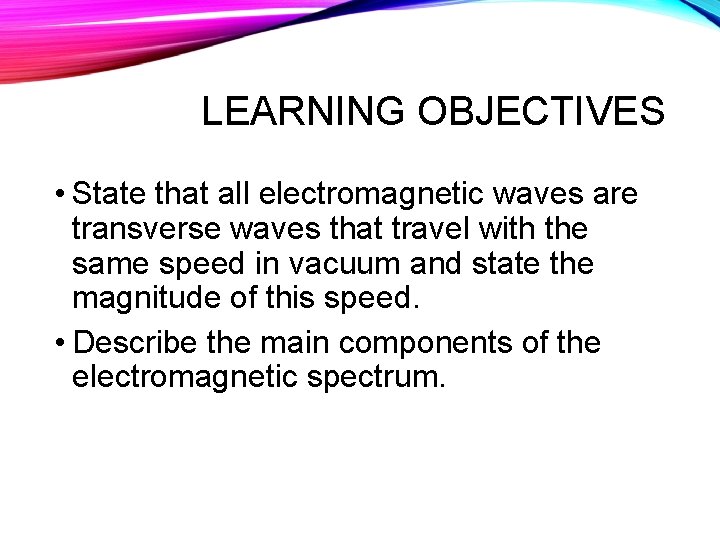 LEARNING OBJECTIVES

• State that all electromagnetic waves are transverse waves that travel with the same speed in vacuum and state the magnitude of this speed.

• Describe the main components of the electromagnetic spectrum.